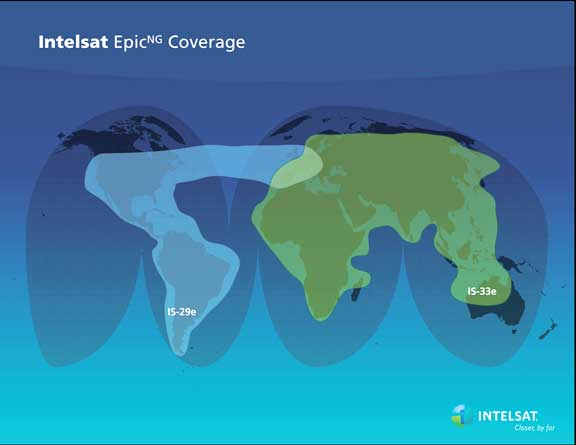 Intelsat Epic$^{NG}$ Coverage

IS-29e

IS-33e

INTELSAT.
Closer, by far